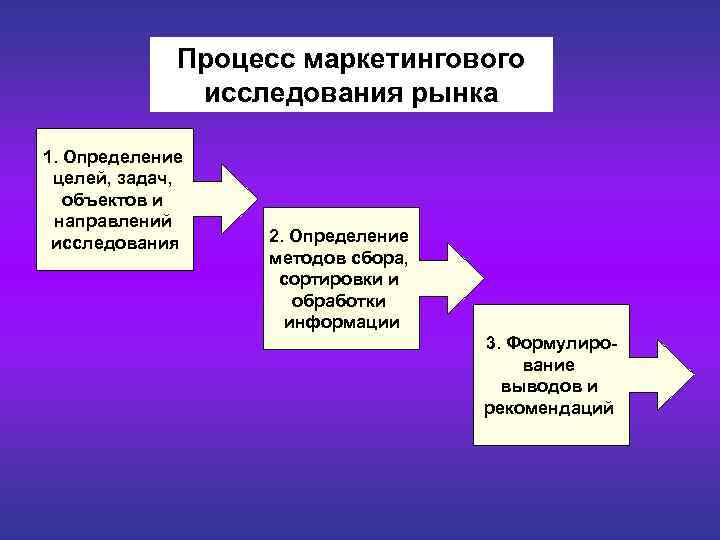 Процесс маркетингового исследования рынка

1. Определение целей, задач, объектов и направлений исследования

2. Определение методов сбора, сортировки и обработки информации

3. Формулирование выводов и рекомендаций